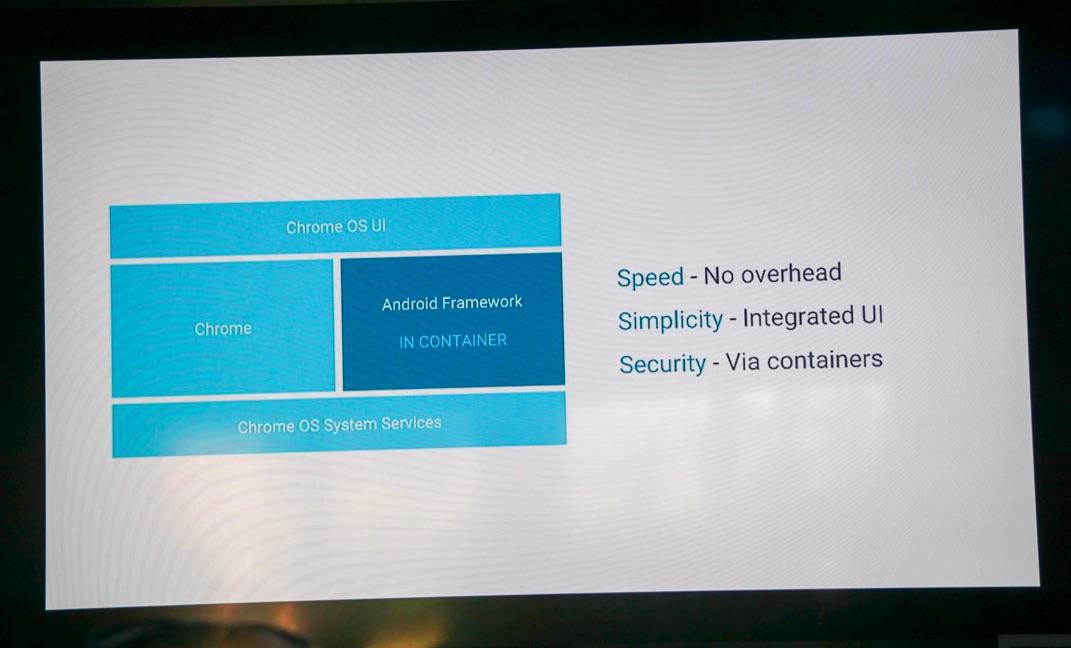 Chrome OS UI

Chrome

Android Framework

IN CONTAINER

Chrome OS System Services

Speed - No overhead

Simplicity - Integrated UI

Security - Via containers